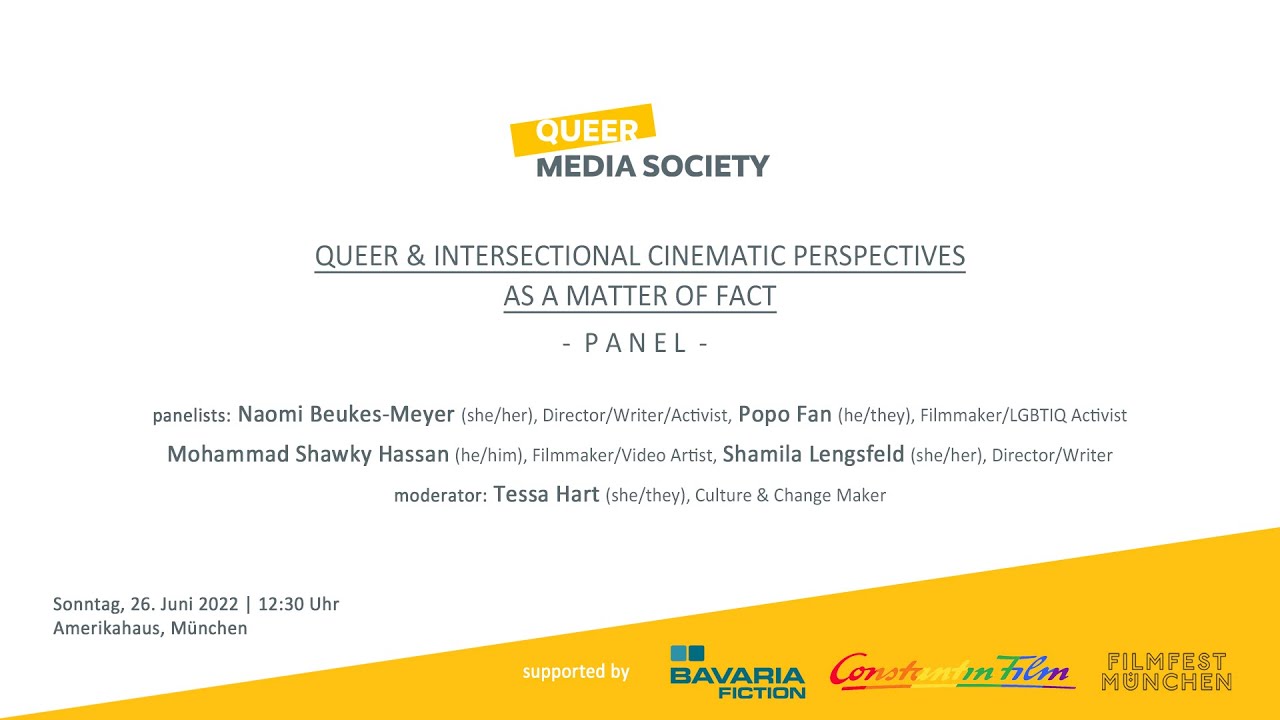 QUEER
MEDIA SOCIETY

QUEER & INTERSECTIONAL CINEMATIC PERSPECTIVES
AS A MATTER OF FACT
- PANEL -

panelists: Naomi Beukes-Meyer (she/her), Director/Writer/Activist, Popo Fan (he/they), Filmmaker/LGBTIQ Activist
Mohammad Shawky Hassan (he/him), Filmmaker/Video Artist, Shamila Lengsfeld (she/her), Director/Writer
moderator: Tessa Hart (she/they), Culture & Change Maker

Sonntag, 26. Juni 2022 | 12:30 Uhr
Amerikahaus, München

supported by BAVARIA FICTION Constantin Film FILMFEST MÜNCHEN